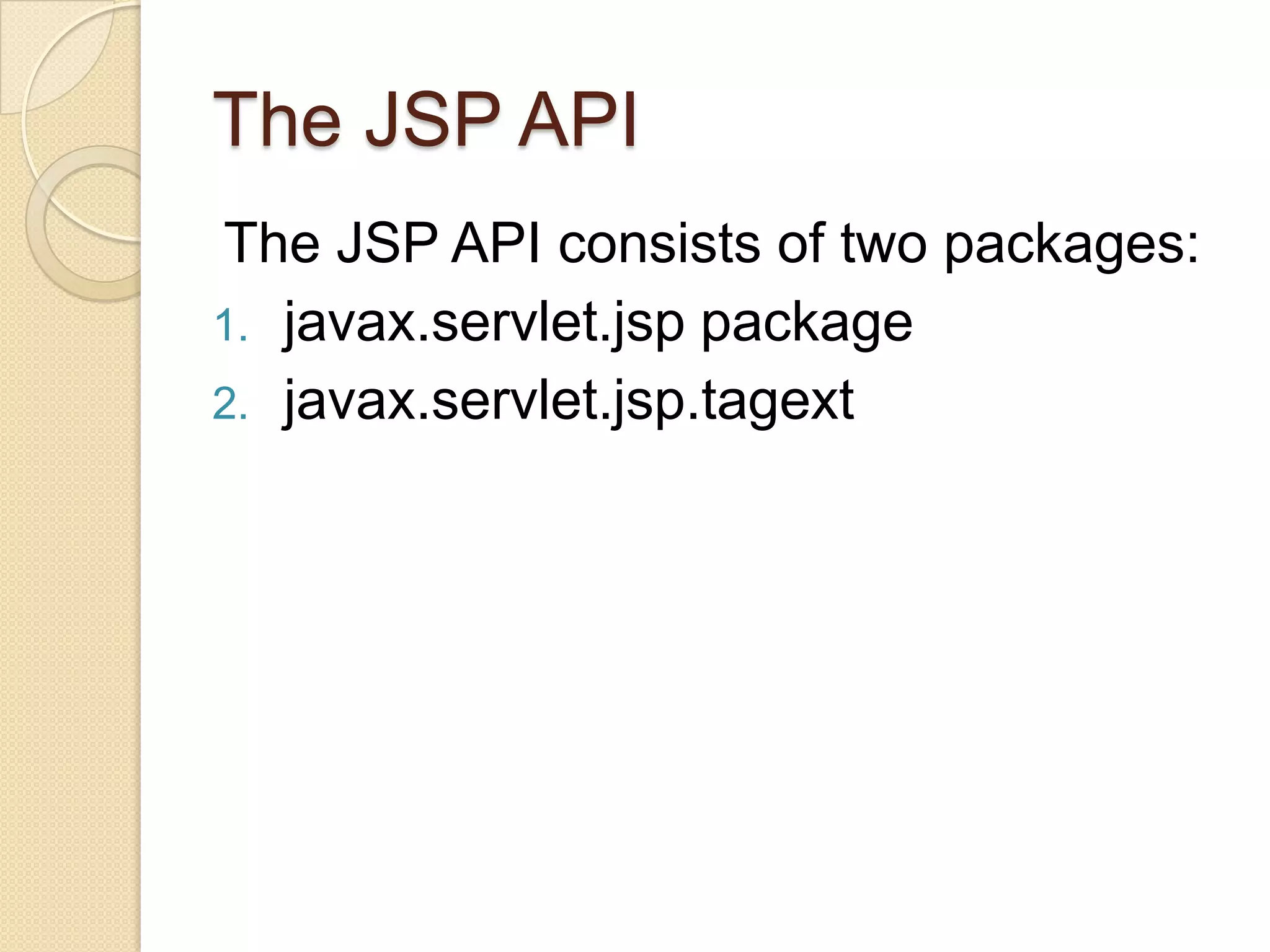 The JSP API

The JSP API consists of two packages:

1. javax.servlet.jsp package
2. javax.servlet.jsp.tagext